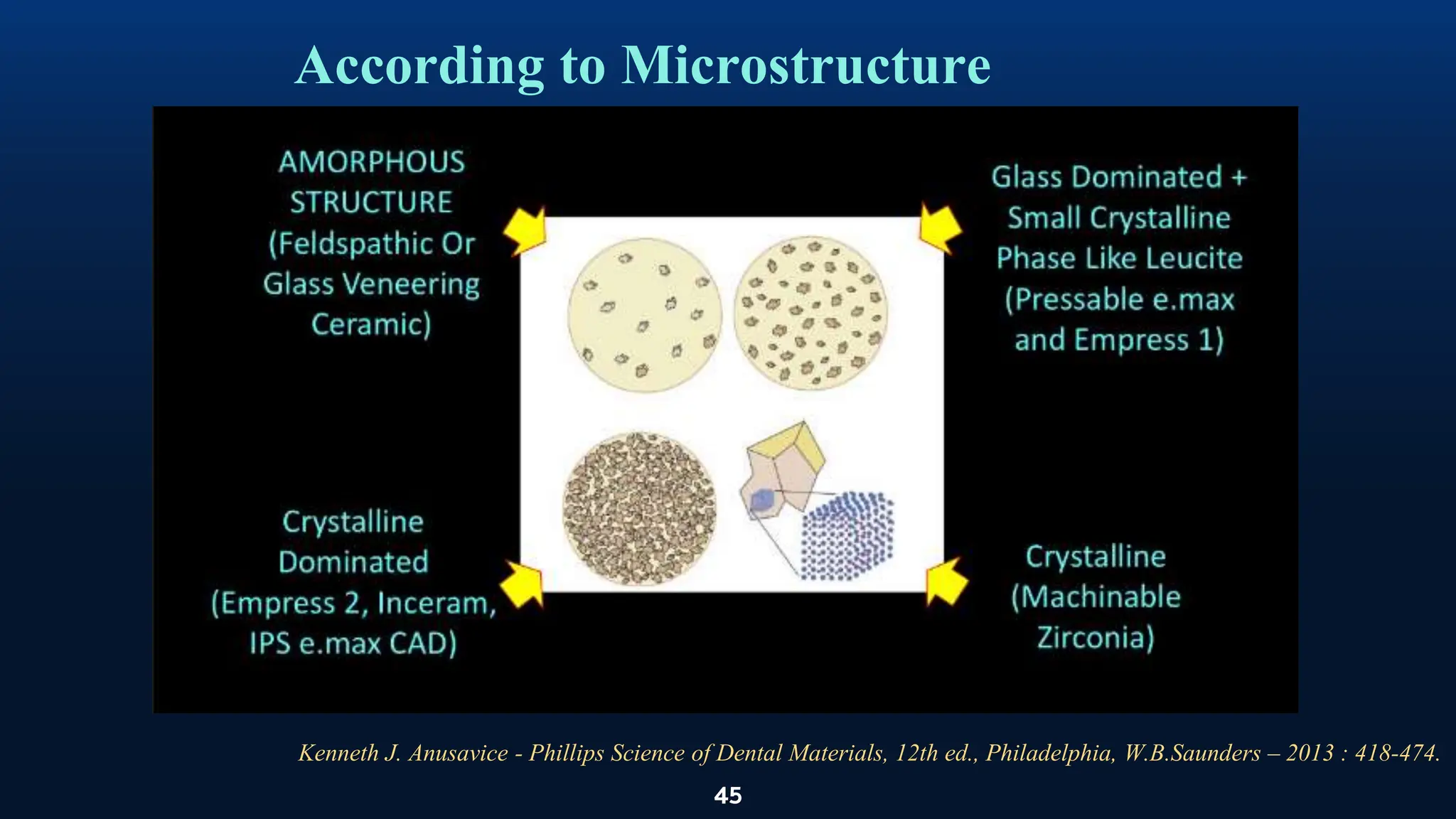 According to Microstructure

AMORPHOUS STRUCTURE (Feldspathic Or Glass Veneering Ceramic)

Glass Dominated + Small Crystalline Phase Like Leucite (Pressable e.max and Empress 1)

Crystalline Dominated (Empress 2, Inceram, IPS e.max CAD)

Crystalline (Machinable Zirconia)

Kenneth J. Anusavice - Phillips Science of Dental Materials, 12th ed., Philadelphia, W.B.Saunders – 2013 : 418-474.

45